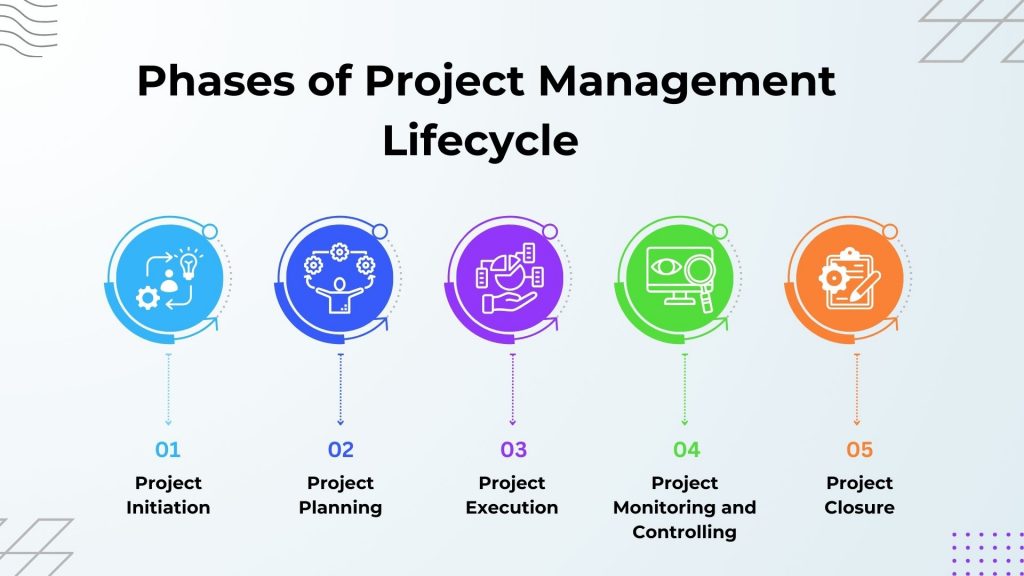 Phases of Project Management Lifecycle

01
Project Initiation

02
Project Planning

03
Project Execution

04
Project Monitoring and Controlling

05
Project Closure